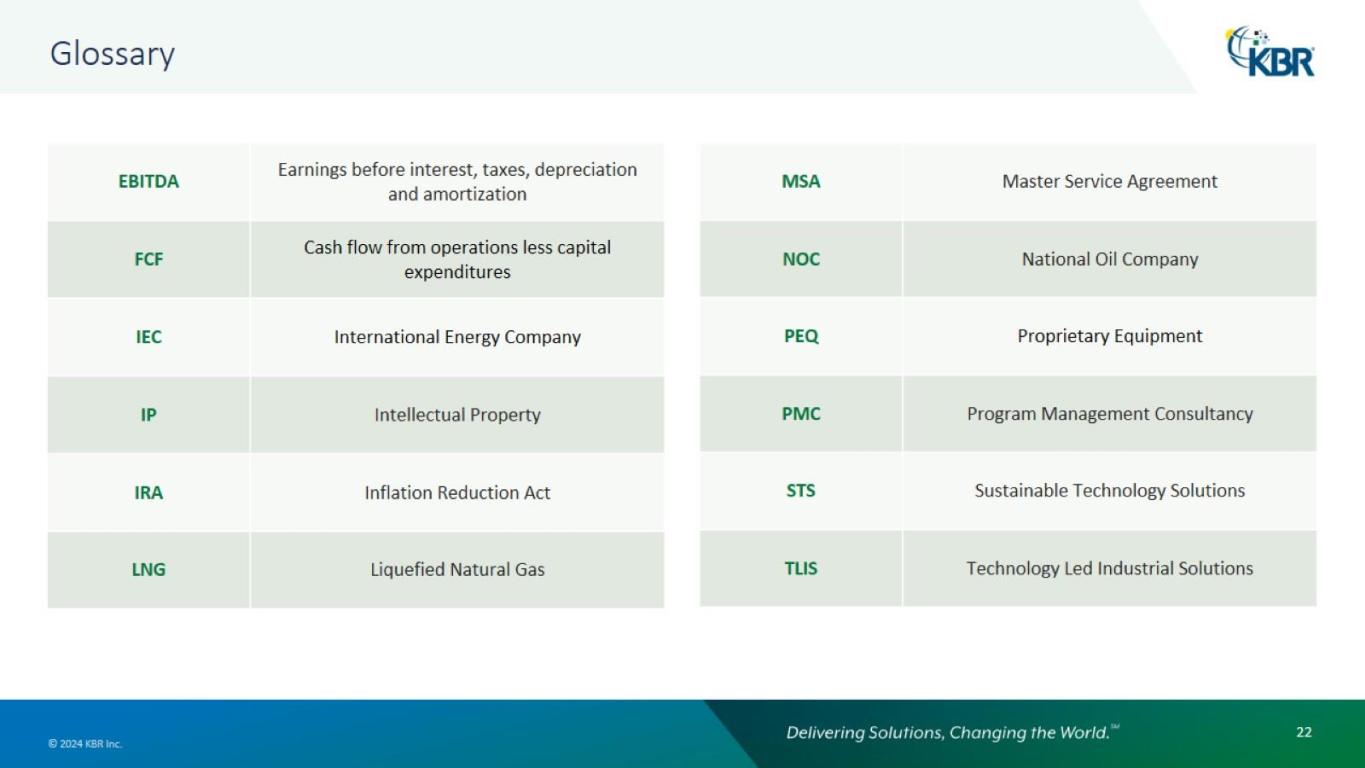 Glossary

KBR

| EBITDA | Earnings before interest, taxes, depreciation and amortization |
|---|---|
| FCF | Cash flow from operations less capital expenditures |
| IEC | International Energy Company |
| IP | Intellectual Property |
| IRA | Inflation Reduction Act |
| LNG | Liquefied Natural Gas |

| MSA | Master Service Agreement |
|---|---|
| NOC | National Oil Company |
| PEQ | Proprietary Equipment |
| PMC | Program Management Consultancy |
| STS | Sustainable Technology Solutions |
| TLIS | Technology Led Industrial Solutions |

© 2024 KBR Inc.

Delivering Solutions, Changing the World.℠

22